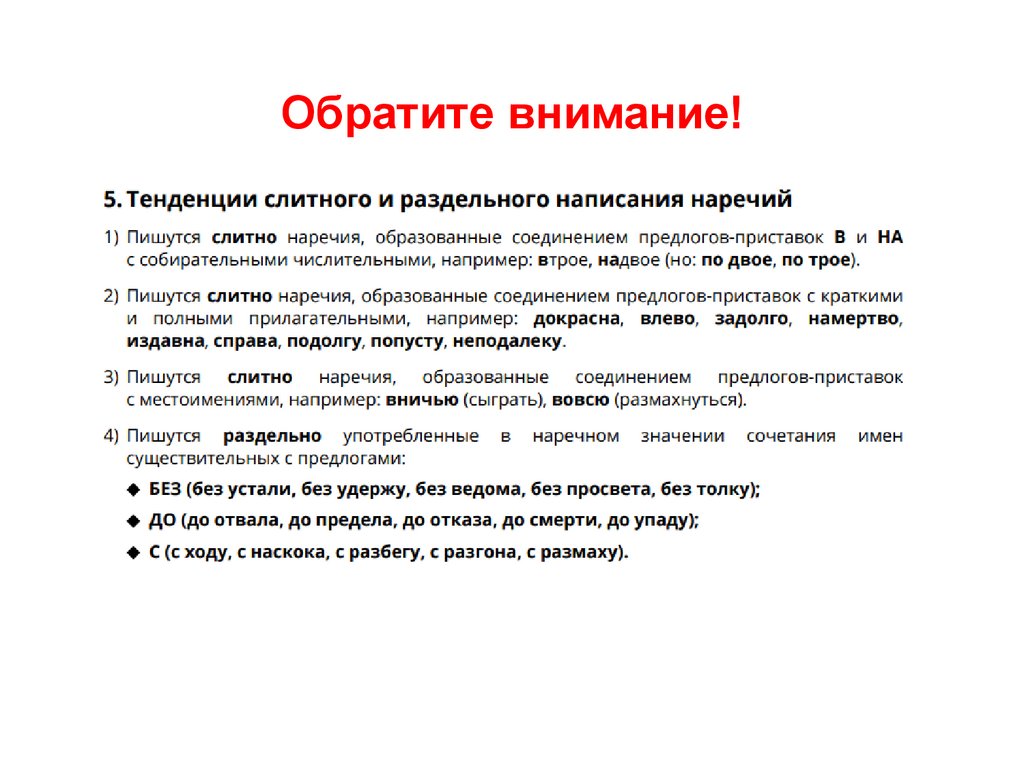 Обратите внимание!

5. Тенденции слитного и раздельного написания наречий

1) Пишутся слитно наречия, образованные соединением предлогов-приставок В и НА с собирательными числительными, например: втрое, надвое (но: по двое, по трое).

2) Пишутся слитно наречия, образованные соединением предлогов-приставок с краткими и полными прилагательными, например: докрасна, влево, задолго, намертво, издавна, справа, подолгу, попусту, неподалеку.

3) Пишутся слитно наречия, образованные соединением предлогов-приставок с местоимениями, например: вничью (сыграть), вовсю (размахнуться).

4) Пишутся раздельно употребленные в наречном значении сочетания имен существительных с предлогами:

◆ БЕЗ (без устали, без удержу, без ведома, без просвета, без толку);

◆ ДО (до отвала, до предела, до отказа, до смерти, до упаду);

◆ С (с ходу, с наскока, с разбегу, с разгона, с размаху).